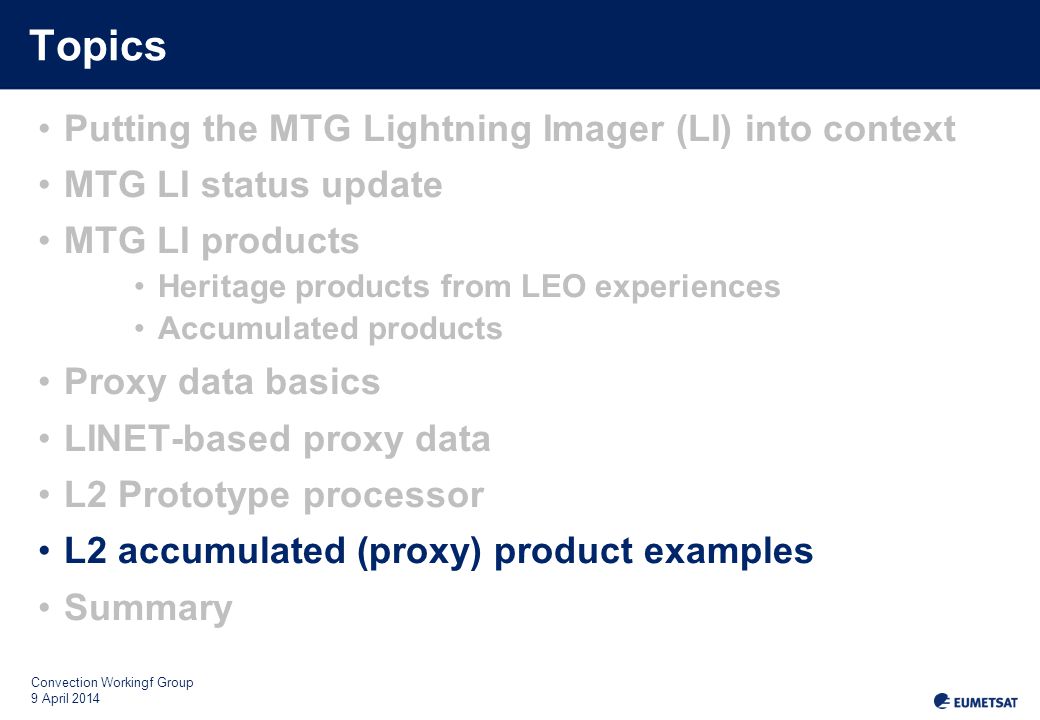 Topics

• Putting the MTG Lightning Imager (LI) into context
• MTG LI status update
• MTG LI products
  • Heritage products from LEO experiences
  • Accumulated products
• Proxy data basics
• LINET-based proxy data
• L2 Prototype processor
• L2 accumulated (proxy) product examples
• Summary

Convection Workingf Group
9 April 2014

EUMETSAT